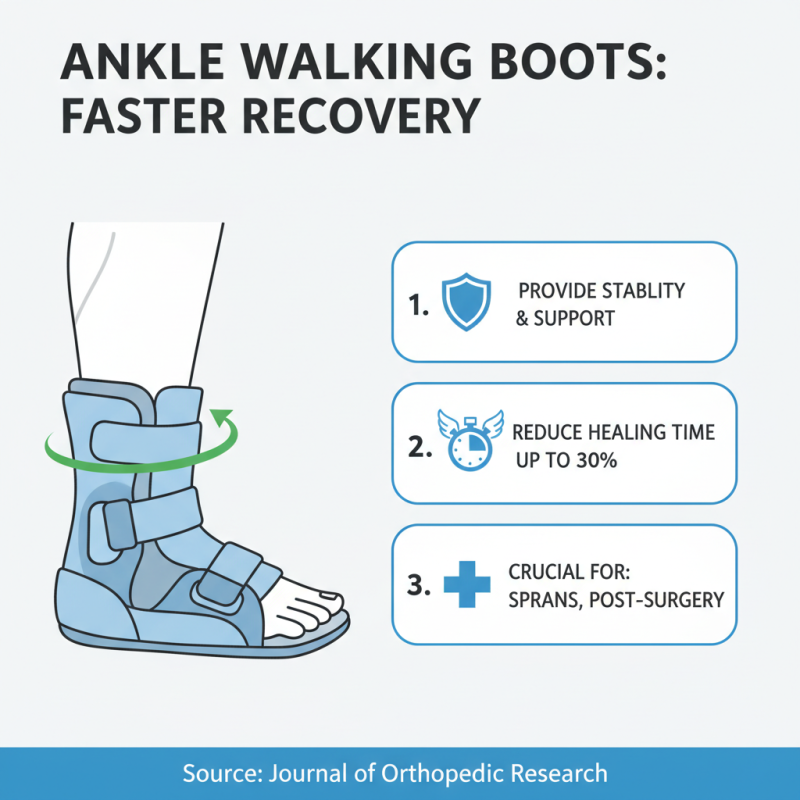 ANKLE WALKING BOOTS: FASTER RECOVERY

1. PROVIDE STABLITY & SUPPORT

2. REDUCE HEALING TIME UP TO 30%

3. CRUCIAL FOR: SPRANS, POST-SURGERY

Source: Journal of Orthopedic Research